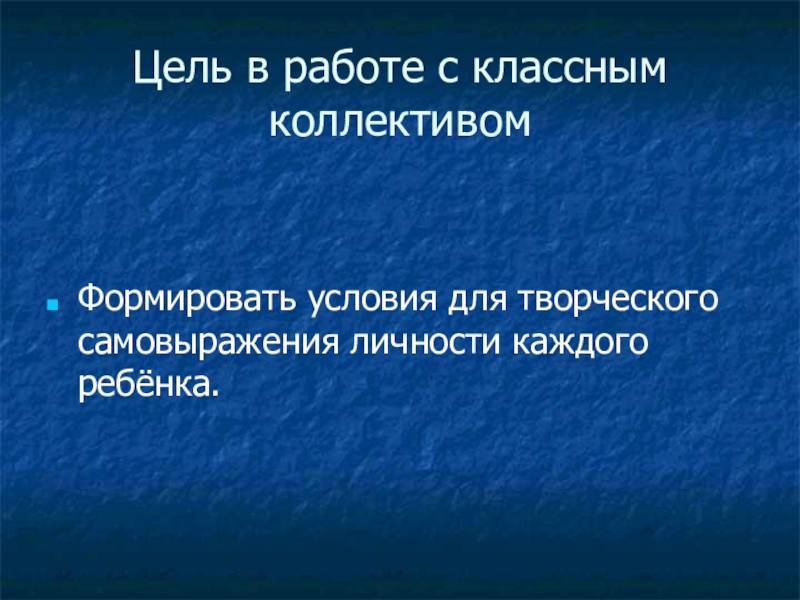 Цель в работе с классным коллективом

Формировать условия для творческого самовыражения личности каждого ребёнка.